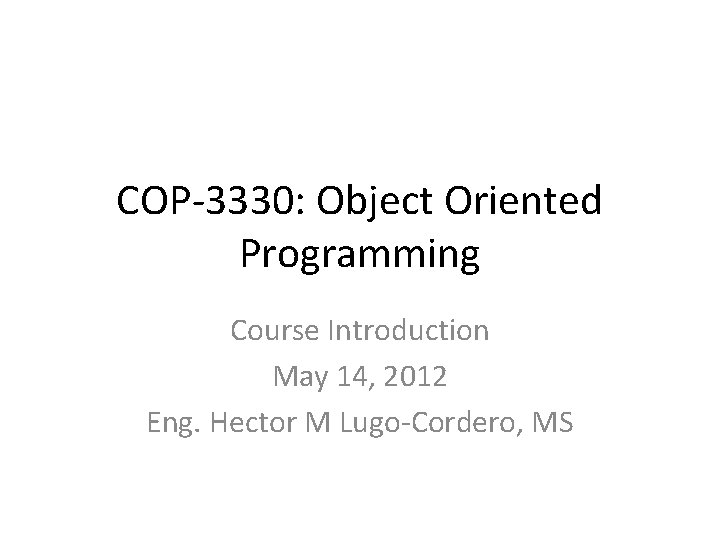 COP-3330: Object Oriented Programming

Course Introduction
May 14, 2012
Eng. Hector M Lugo-Cordero, MS